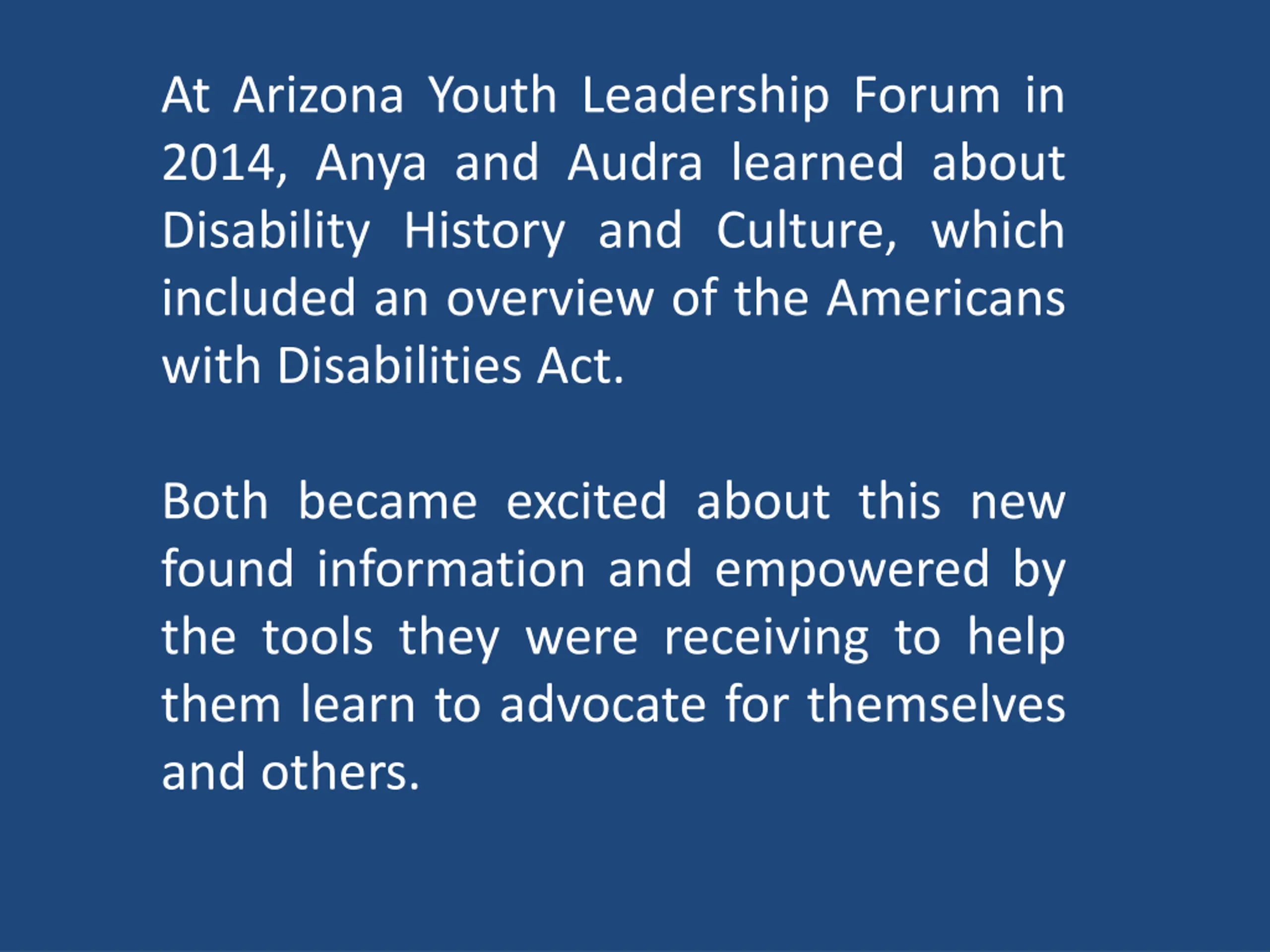 At Arizona Youth Leadership Forum in 2014, Anya and Audra learned about Disability History and Culture, which included an overview of the Americans with Disabilities Act.

Both became excited about this new found information and empowered by the tools they were receiving to help them learn to advocate for themselves and others.